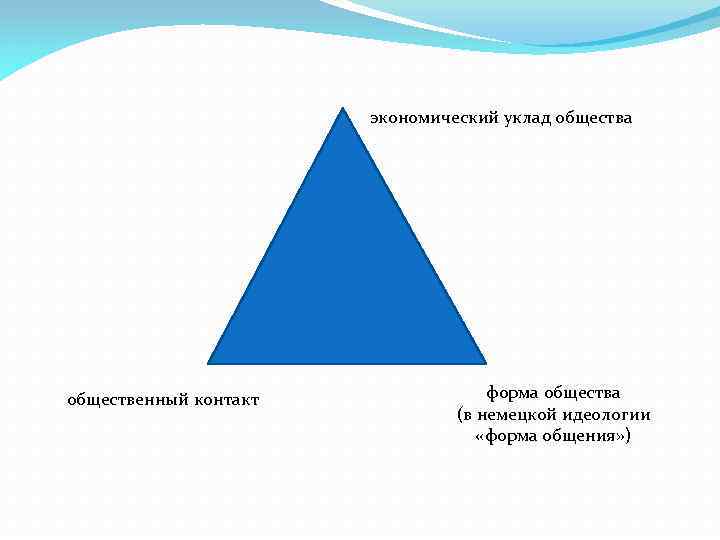 экономический уклад общества

общественный контакт

форма общества
(в немецкой идеологии
«форма общения»)